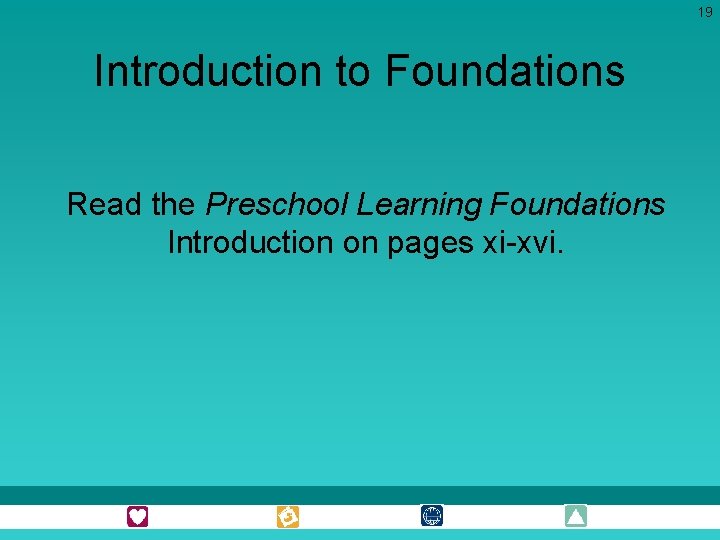 19

Introduction to Foundations

Read the Preschool Learning Foundations Introduction on pages xi-xvi.